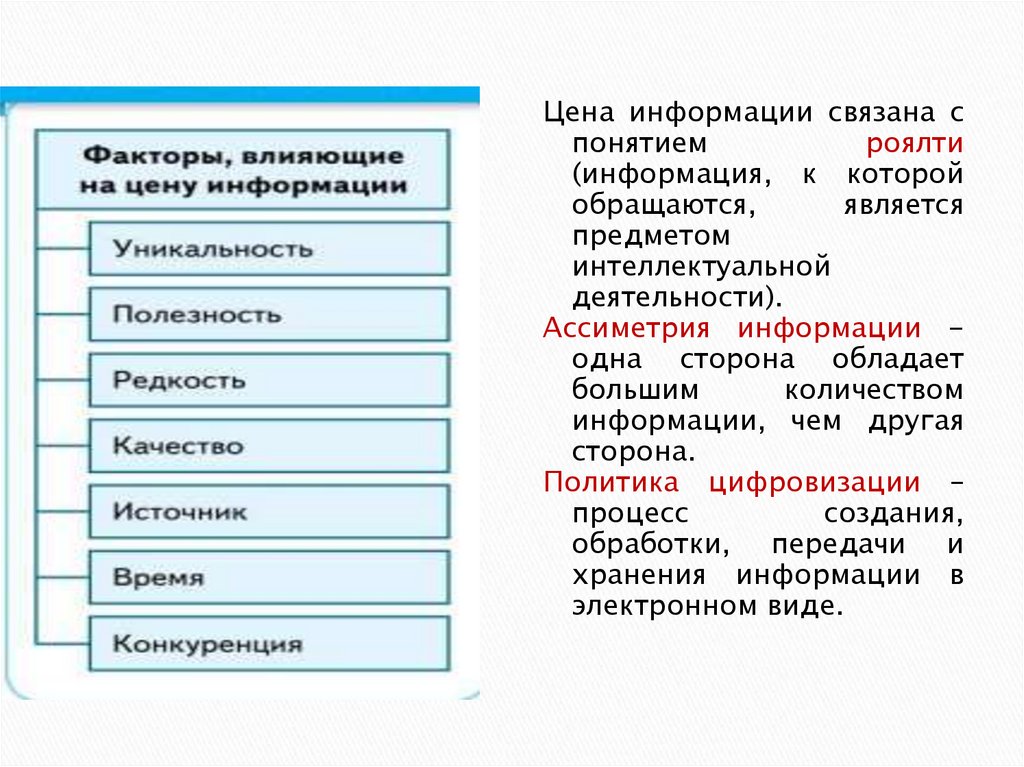 Факторы, влияющие на цену информации

Уникальность

Полезность

Редкость

Качество

Источник

Время

Конкуренция

Цена информации связана с понятием роялти (информация, к которой обращаются, является предметом интеллектуальной деятельности).

Ассиметрия информации – одна сторона обладает большим количеством информации, чем другая сторона.

Политика цифровизации – процесс создания, обработки, передачи и хранения информации в электронном виде.